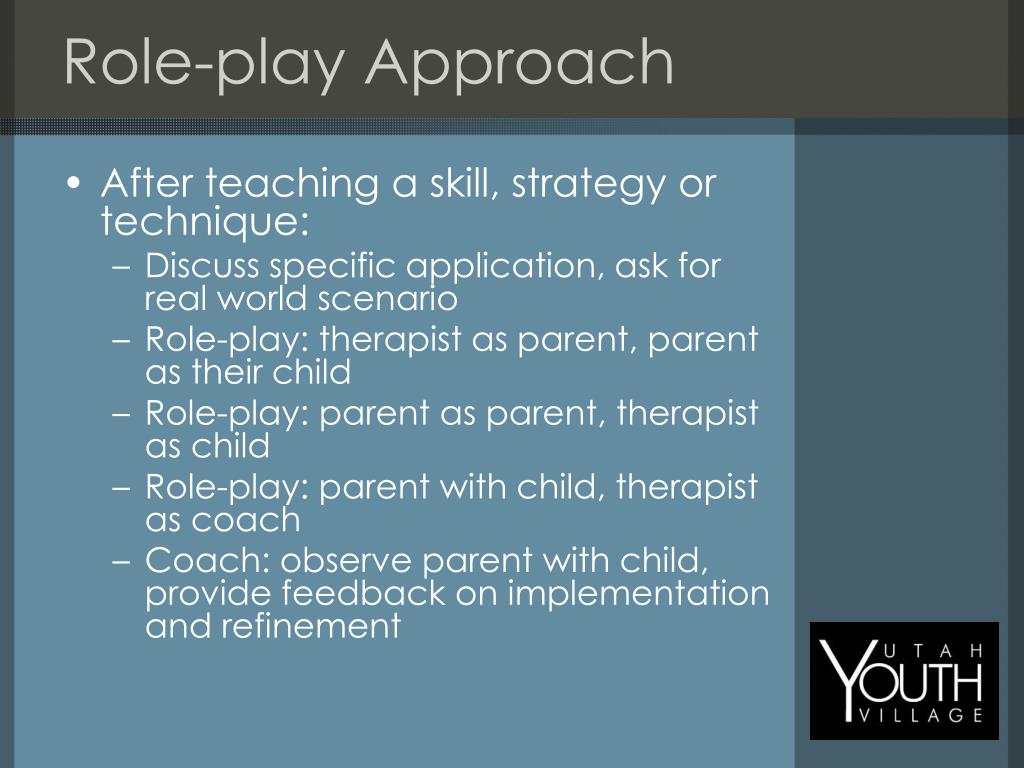 Role-play Approach

• After teaching a skill, strategy or technique:
– Discuss specific application, ask for real world scenario
– Role-play: therapist as parent, parent as their child
– Role-play: parent as parent, therapist as child
– Role-play: parent with child, therapist as coach
– Coach: observe parent with child, provide feedback on implementation and refinement

UTAH YOUTH VILLAGE